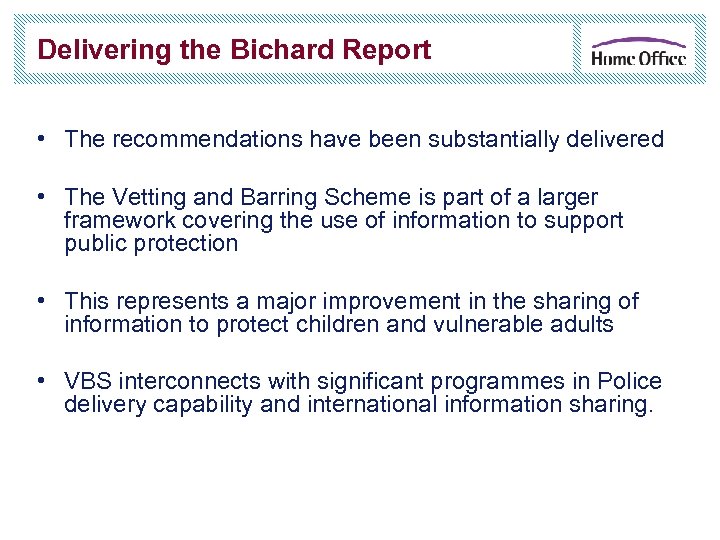 Delivering the Bichard Report

Home Office

• The recommendations have been substantially delivered

• The Vetting and Barring Scheme is part of a larger framework covering the use of information to support public protection

• This represents a major improvement in the sharing of information to protect children and vulnerable adults

• VBS interconnects with significant programmes in Police delivery capability and international information sharing.